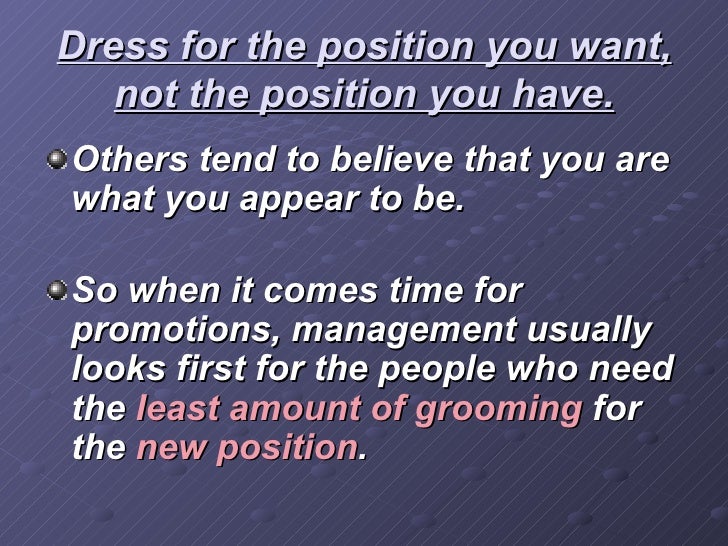 Dress for the position you want, not the position you have.

Others tend to believe that you are what you appear to be.

So when it comes time for promotions, management usually looks first for the people who need the least amount of grooming for the new position.